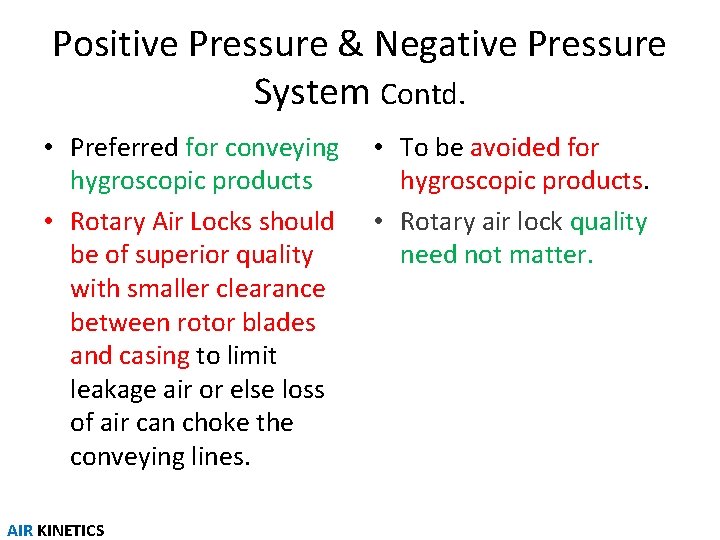 Positive Pressure & Negative Pressure System Contd.

• Preferred for conveying hygroscopic products

• Rotary Air Locks should be of superior quality with smaller clearance between rotor blades and casing to limit leakage air or else loss of air can choke the conveying lines.

• To be avoided for hygroscopic products.

• Rotary air lock quality need not matter.

AIR KINETICS